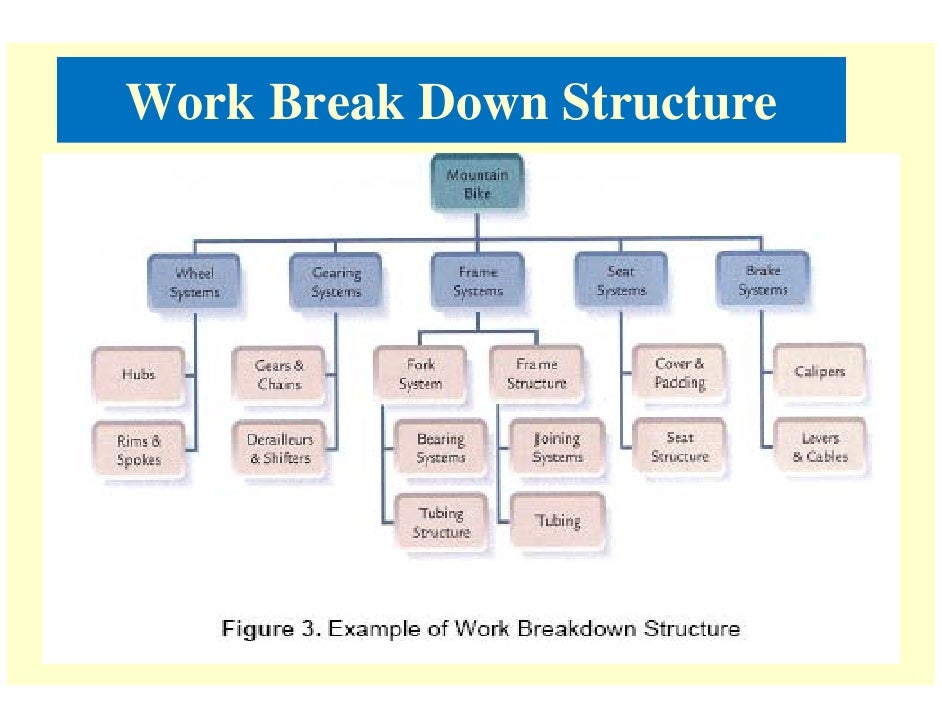 Work Break Down Structure

Mountain Bike

Wheel Systems

Gearing Systems

Frame Systems

Seat Systems

Brake Systems

Hubs

Rims & Spokes

Gears & Chains

Derailleurs & Shifters

Fork System

Frame Structure

Bearing Systems

Tubing Structure

Joining Systems

Tubing

Cover & Padding

Seat Structure

Calipers

Levers & Cables

Figure 3. Example of Work Breakdown Structure